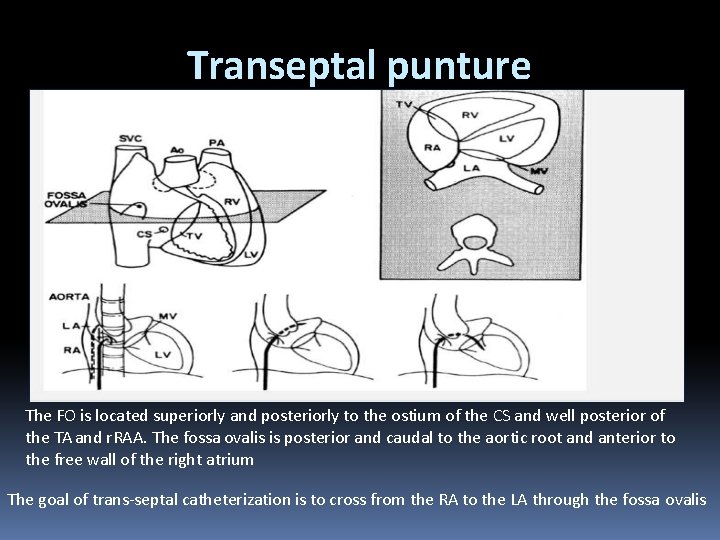 Transeptal punture

SVC
Ao
PA
FOSSA OVALIS
RV
CS
TV
LV

TV
RV
RA
LV
LA
MV

AORTA
LA
RA
MV
LV

The FO is located superiorly and posteriorly to the ostium of the CS and well posterior of the TA and rRAA. The fossa ovalis is posterior and caudal to the aortic root and anterior to the free wall of the right atrium

The goal of trans-septal catheterization is to cross from the RA to the LA through the fossa ovalis